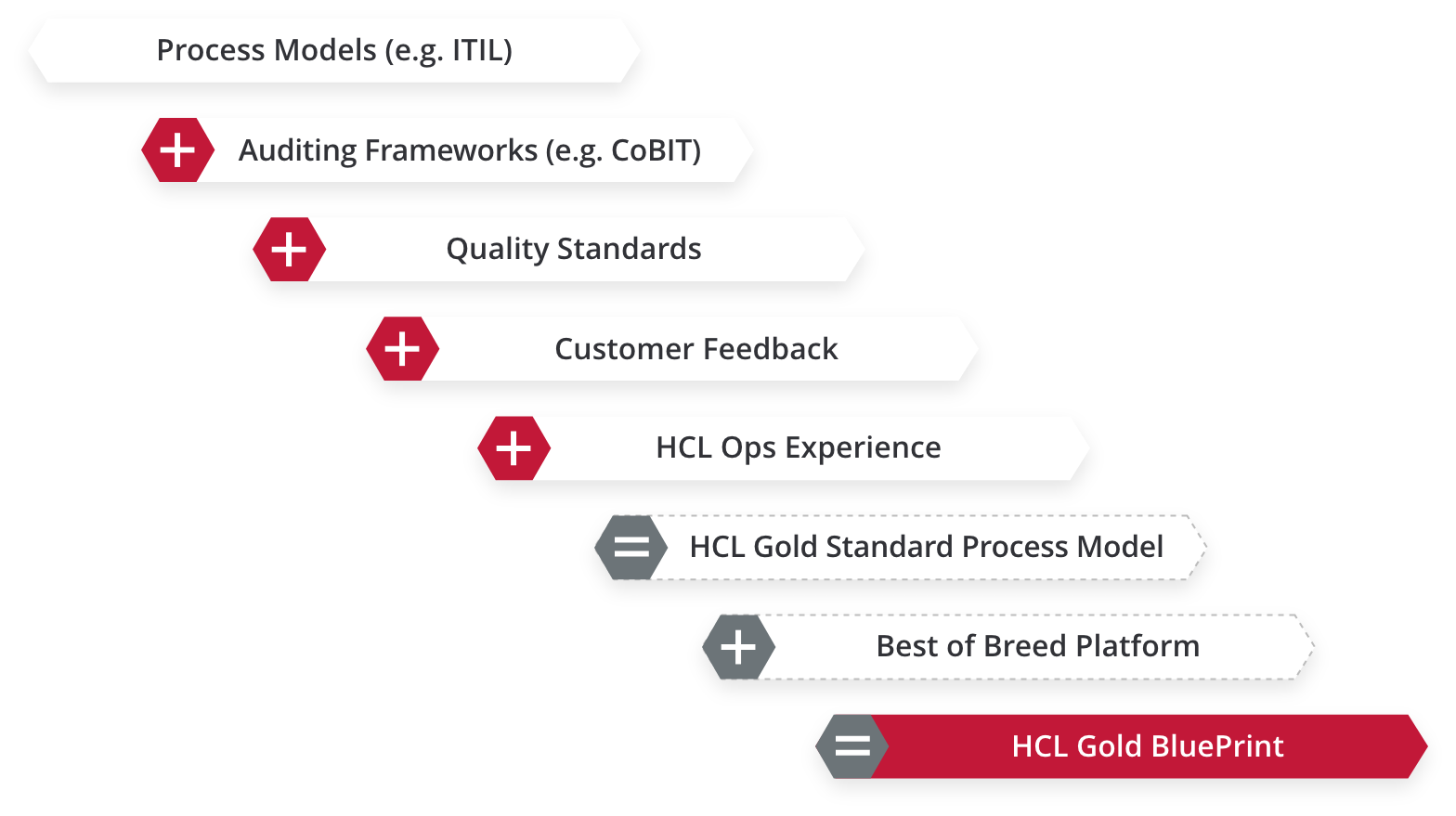 Process Models (e.g. ITIL)

+ Auditing Frameworks (e.g. CoBIT)

+ Quality Standards

+ Customer Feedback

+ HCL Ops Experience

= HCL Gold Standard Process Model

+ Best of Breed Platform

= HCL Gold BluePrint